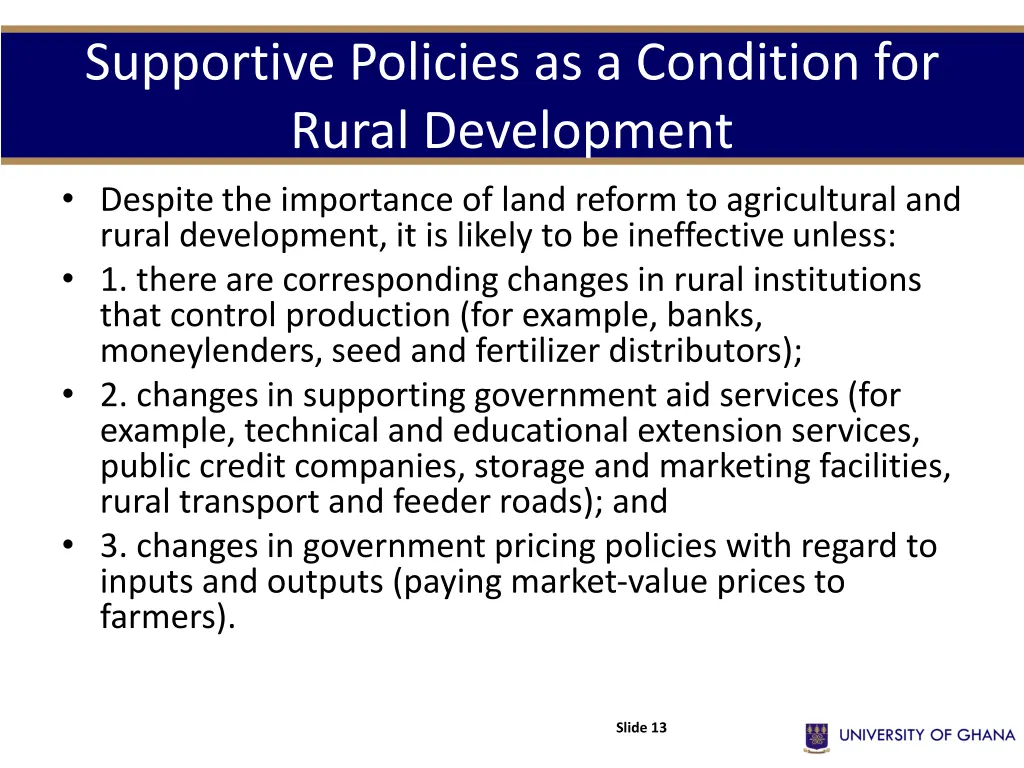 Supportive Policies as a Condition for Rural Development

• Despite the importance of land reform to agricultural and rural development, it is likely to be ineffective unless:
• 1. there are corresponding changes in rural institutions that control production (for example, banks, moneylenders, seed and fertilizer distributors);
• 2. changes in supporting government aid services (for example, technical and educational extension services, public credit companies, storage and marketing facilities, rural transport and feeder roads); and
• 3. changes in government pricing policies with regard to inputs and outputs (paying market-value prices to farmers).

Slide 13

UNIVERSITY OF GHANA